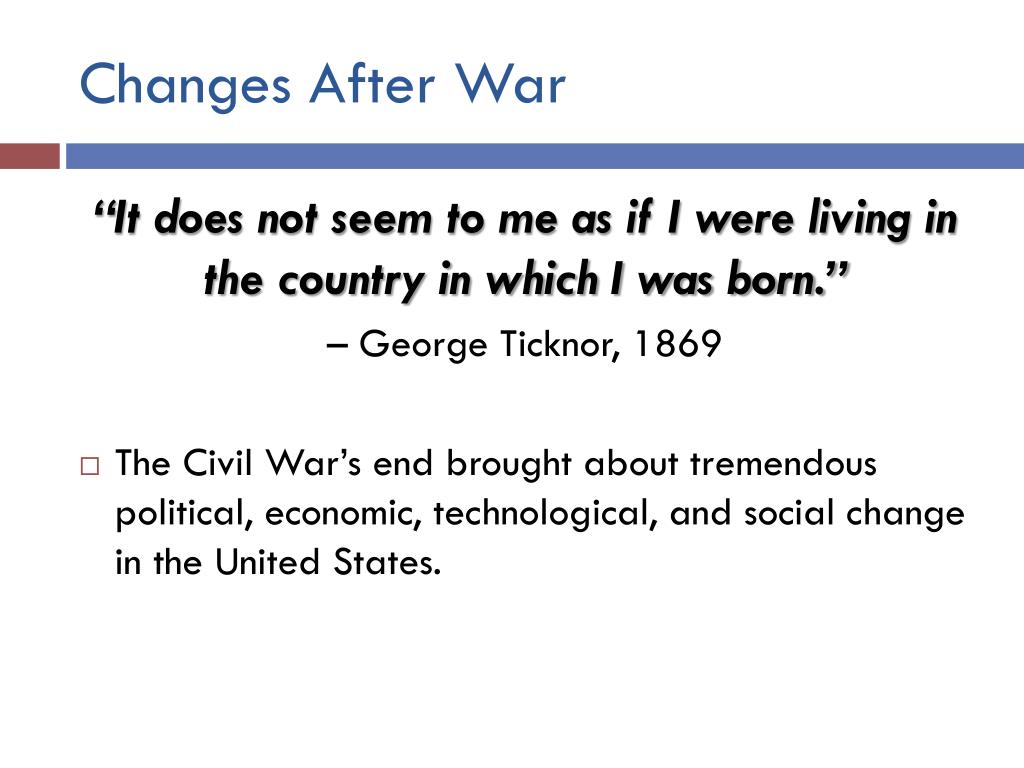 Changes After War

“It does not seem to me as if I were living in the country in which I was born.”

– George Ticknor, 1869

□ The Civil War’s end brought about tremendous political, economic, technological, and social change in the United States.